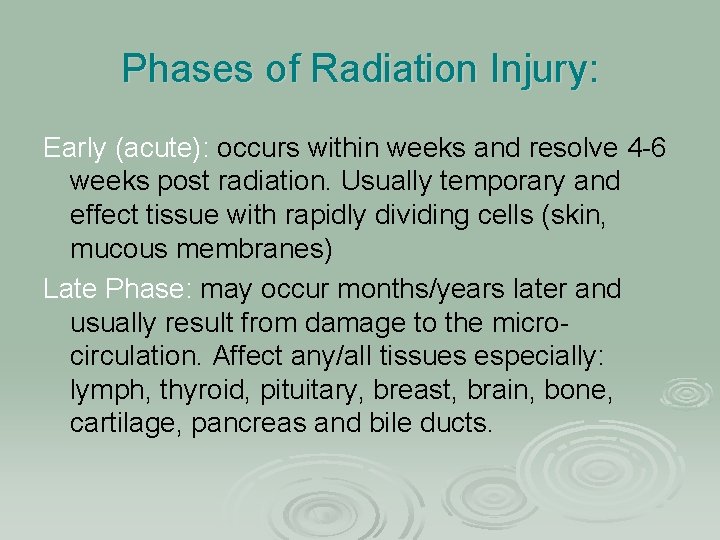 Phases of Radiation Injury:

Early (acute): occurs within weeks and resolve 4-6 weeks post radiation. Usually temporary and effect tissue with rapidly dividing cells (skin, mucous membranes)

Late Phase: may occur months/years later and usually result from damage to the micro-circulation. Affect any/all tissues especially: lymph, thyroid, pituitary, breast, brain, bone, cartilage, pancreas and bile ducts.